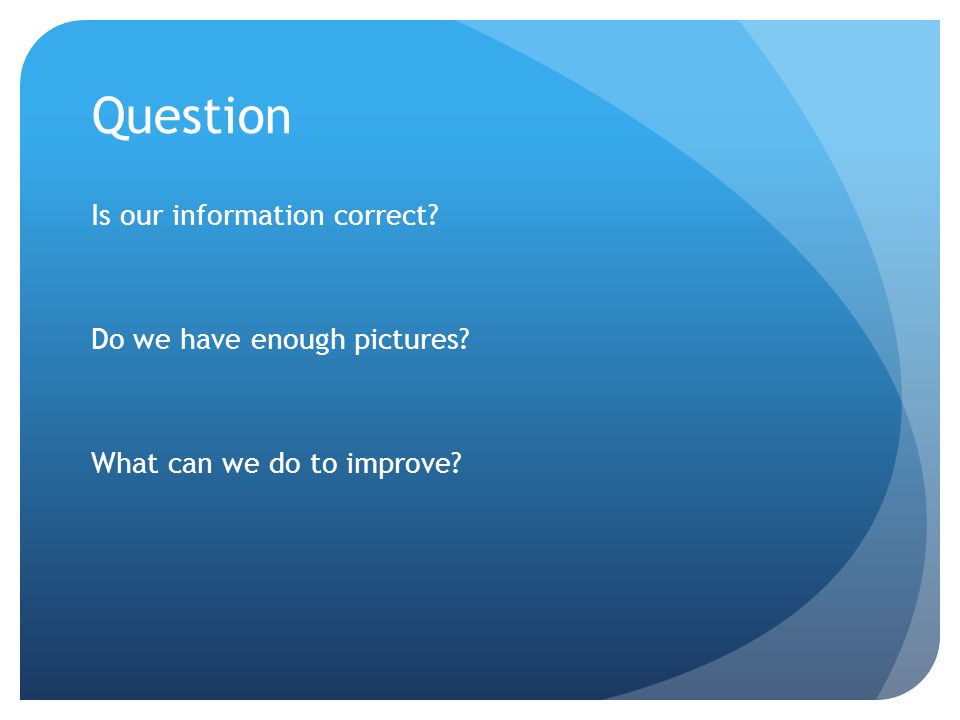 Question

Is our information correct?

Do we have enough pictures?

What can we do to improve?